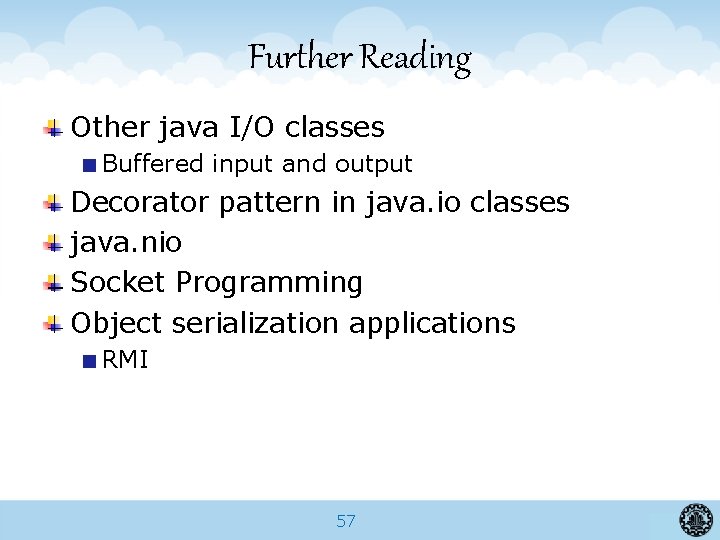 Further Reading

Other java I/O classes
Buffered input and output
Decorator pattern in java.io classes
java.nio
Socket Programming
Object serialization applications
RMI

57